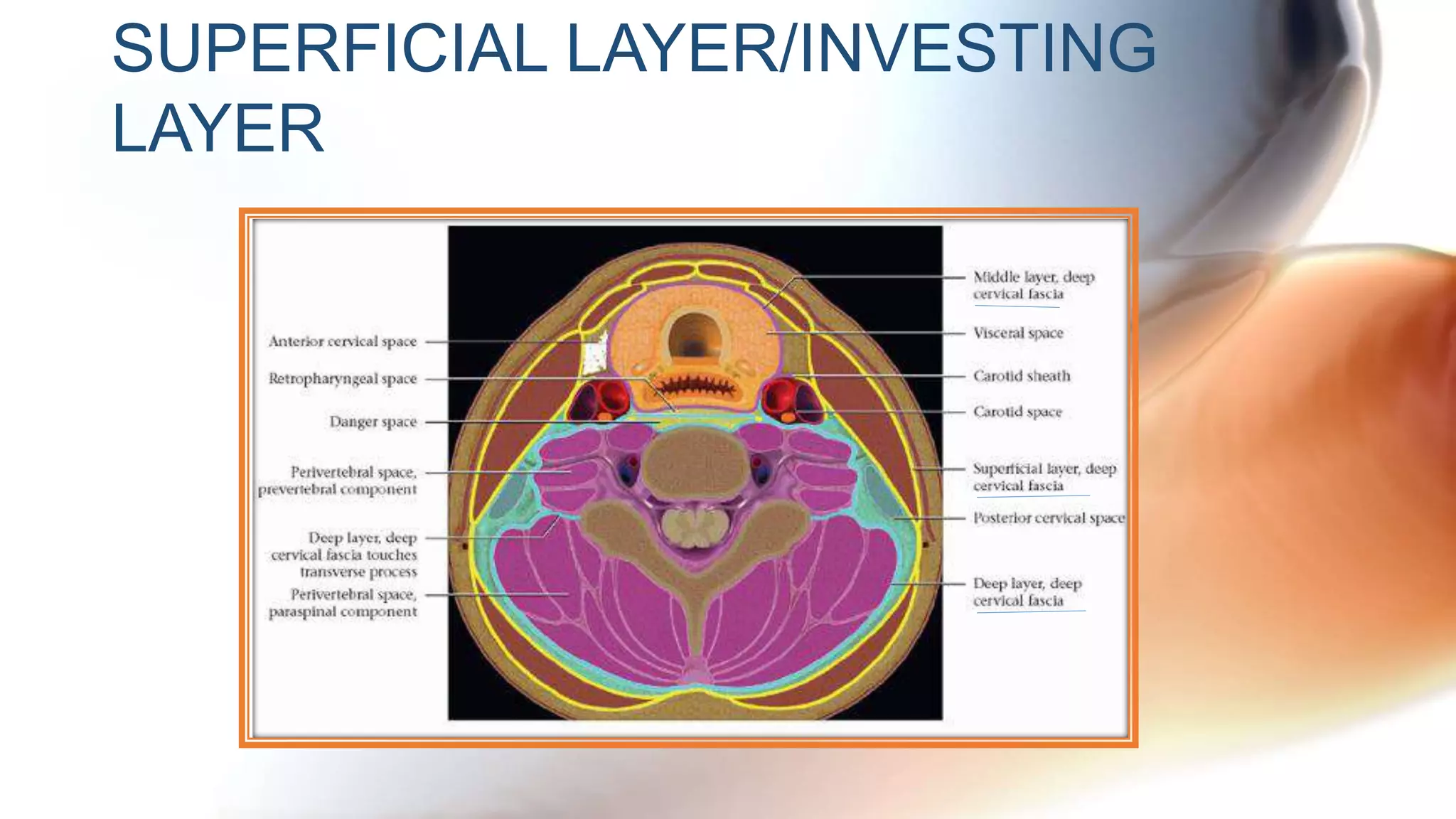 SUPERFICIAL LAYER/INVESTING LAYER

Anterior cervical space

Retropharyngeal space

Danger space

Perivertebral space, prevertebral component

Deep layer, deep cervical fascia touches transverse process

Perivertebral space, paraspinal component

Middle layer, deep cervical fascia

Visceral space

Carotid sheath

Carotid space

Superficial layer, deep cervical fascia

Posterior cervical space

Deep layer, deep cervical fascia